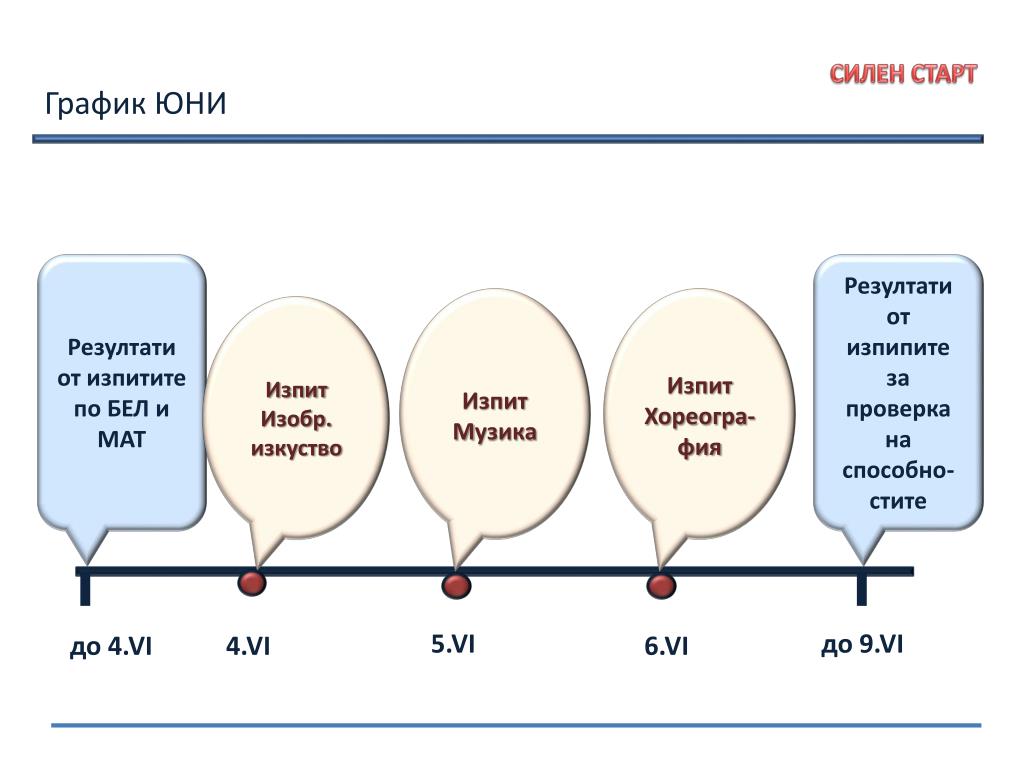 СИЛЕН СТАРТ

График ЮНИ

Резултати от изпитите по БЕЛ и МАТ

Изпит Изобр. изкуство

Изпит Музика

Изпит Хореография

Резултати от изпипите за проверка на способностите

до 4.VI

4.VI

5.VI

6.VI

до 9.VI